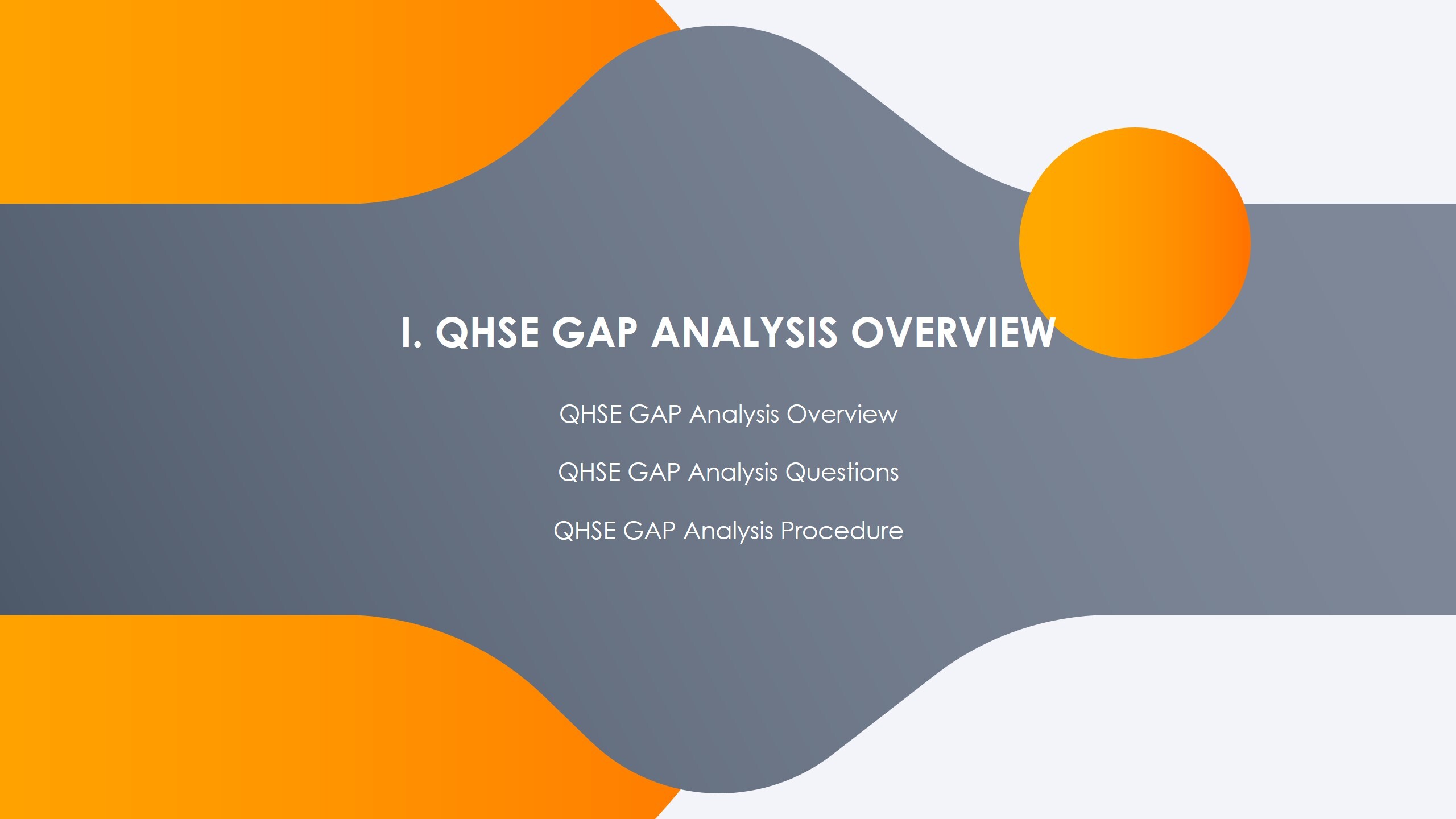 I. QHSE GAP ANALYSIS OVERVIEW

QHSE GAP Analysis Overview

QHSE GAP Analysis Questions

QHSE GAP Analysis Procedure